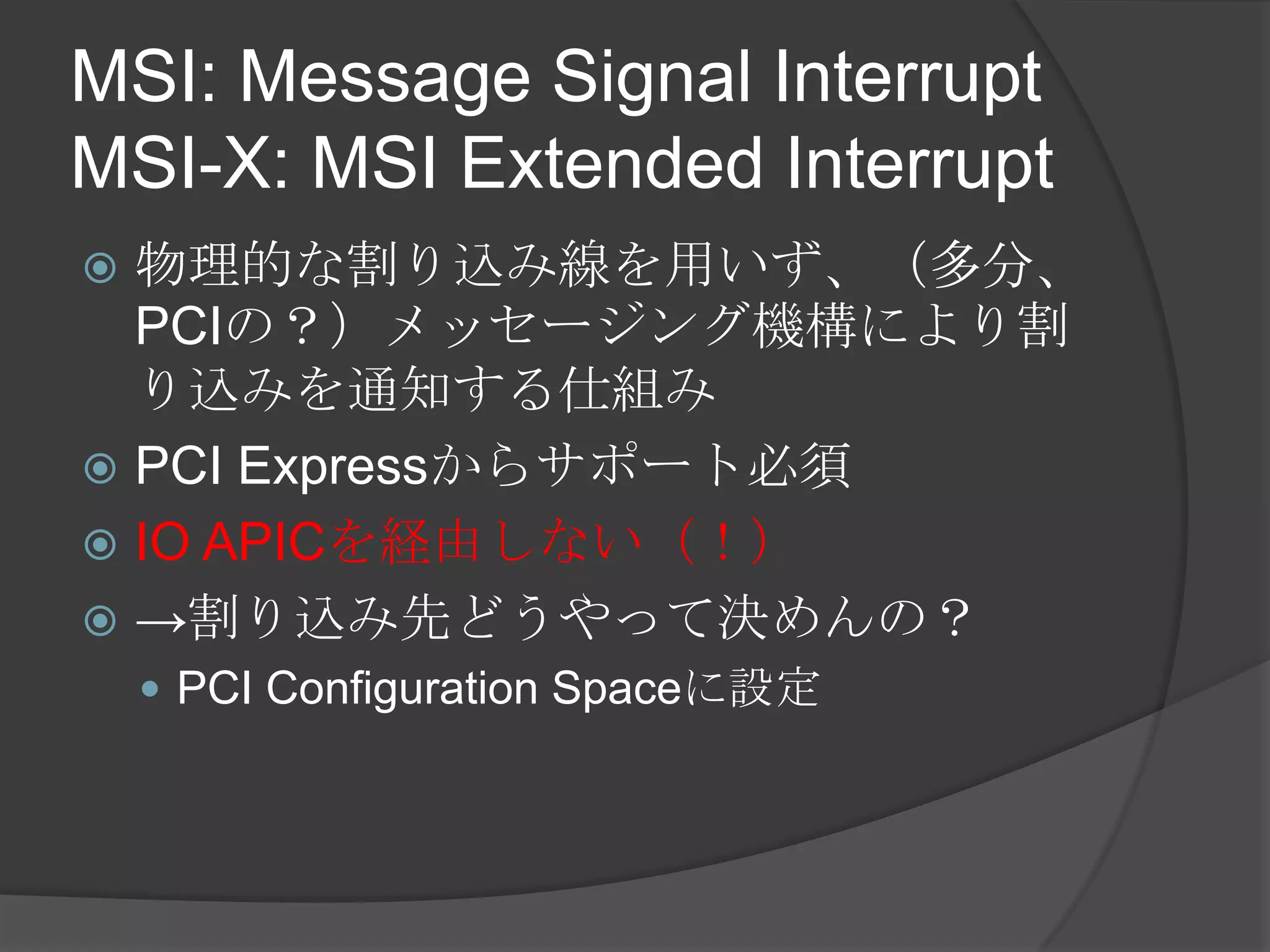 MSI: Message Signal Interrupt
MSI-X: MSI Extended Interrupt

物理的な割り込み線を用いず、（多分、PCIの？）メッセージング機構により割り込みを通知する仕組み

PCI Expressからサポート必須

IO APICを経由しない（！）

→割り込み先どうやって決めんの？

PCI Configuration Spaceに設定